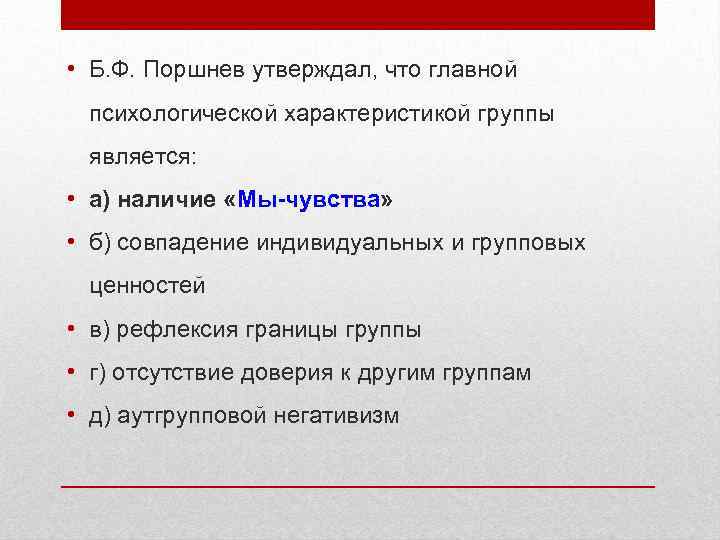 • Б.Ф. Поршнев утверждал, что главной психологической характеристикой группы является:

• а) наличие «Мы-чувства»

• б) совпадение индивидуальных и групповых ценностей

• в) рефлексия границы группы

• г) отсутствие доверия к другим группам

• д) аутгрупповой негативизм